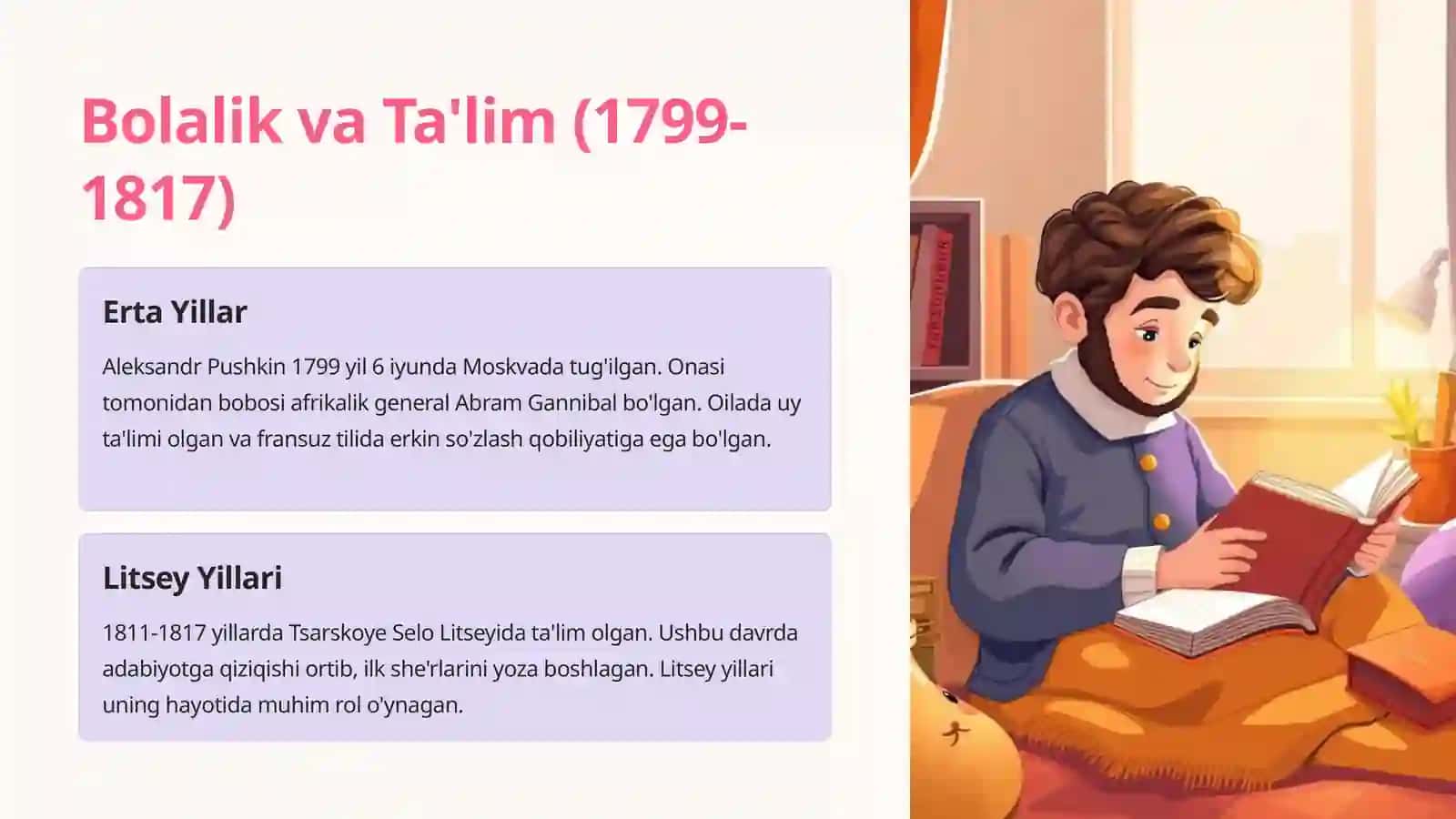 Bolalik va Ta'lim (1799-1817)

Erta Yillar

Aleksandr Pushkin 1799 yil 6 iyunda Moskvada tug'ilgan. Onasi tomonidan bobosi afrikalik general Abram Gannibal bo'lgan. Oilada uy ta'limi olgan va fransuz tilida erkin so'zlash qobiliyatiga ega bo'lgan.

Litsey Yillari

1811-1817 yillarda Tsarskoye Selo Litseyida ta'lim olgan. Ushbu davrda adabiyotga qiziqishi ortib, ilk she'rlarini yoza boshlagan. Litsey yillari uning hayotida muhim rol o'ynagan.